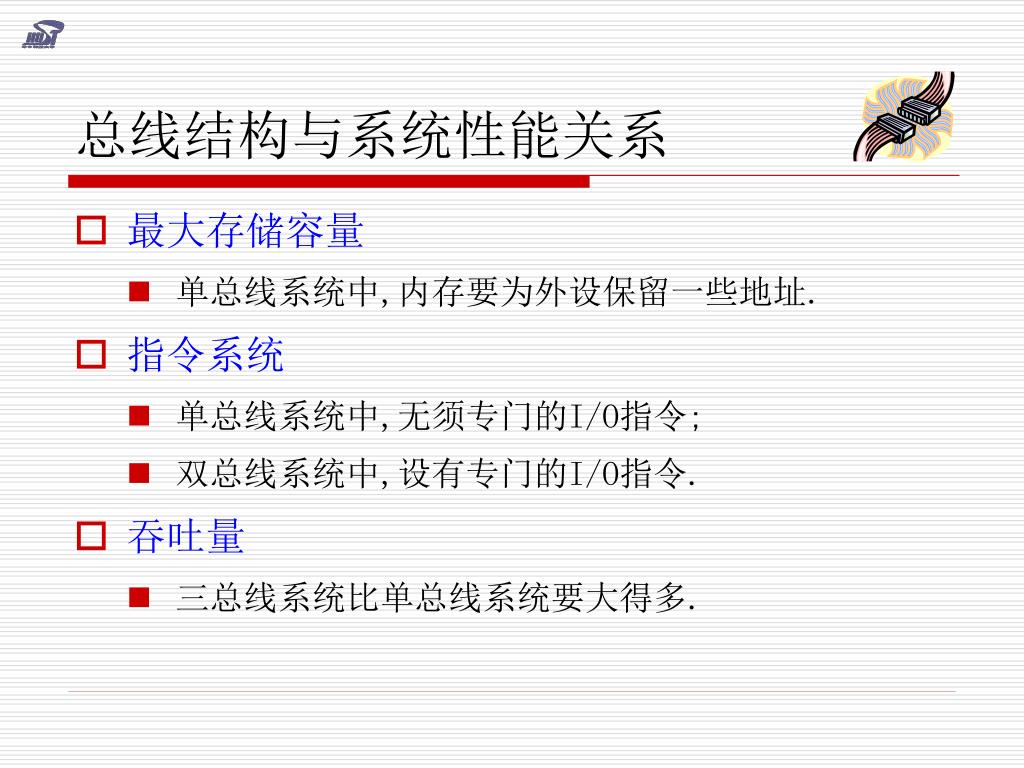 总线结构与系统性能关系

最大存储容量

单总线系统中,内存要为外设保留一些地址.

指令系统

单总线系统中,无须专门的I/O指令;

双总线系统中,设有专门的I/O指令.

吞吐量

三总线系统比单总线系统要大得多.